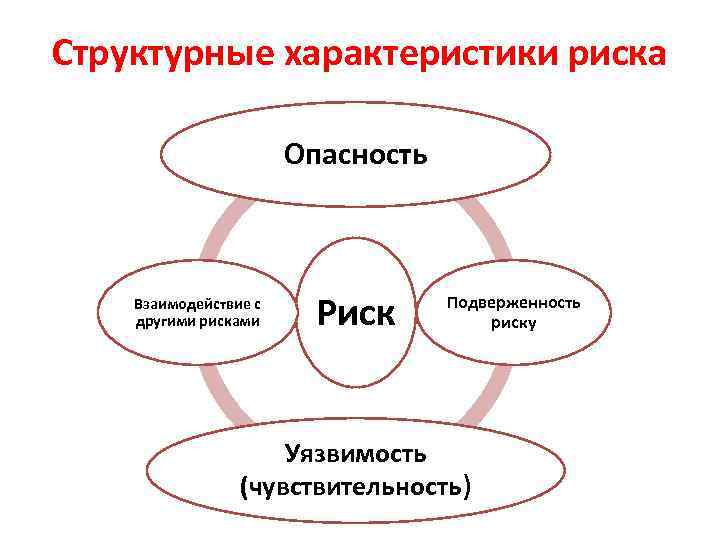 Структурные характеристики риска

Опасность

Взаимодействие с другими рисками

Риск

Подверженность риску

Уязвимость (чувствительность)